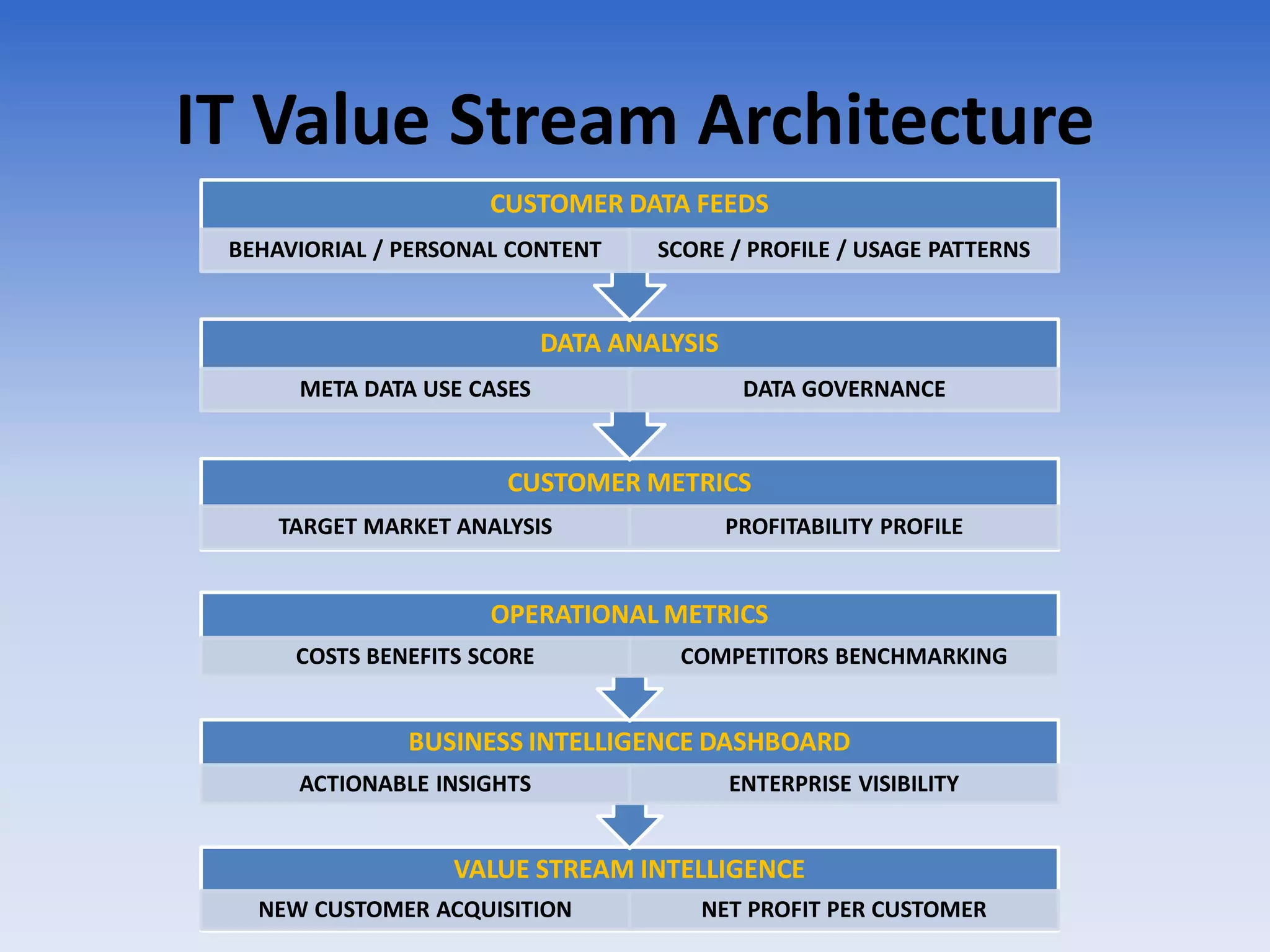 IT Value Stream Architecture

CUSTOMER DATA FEEDS

BEHAVIORIAL / PERSONAL CONTENT

SCORE / PROFILE / USAGE PATTERNS

DATA ANALYSIS

META DATA USE CASES

DATA GOVERNANCE

CUSTOMER METRICS

TARGET MARKET ANALYSIS

PROFITABILITY PROFILE

OPERATIONAL METRICS

COSTS BENEFITS SCORE

COMPETITORS BENCHMARKING

BUSINESS INTELLIGENCE DASHBOARD

ACTIONABLE INSIGHTS

ENTERPRISE VISIBILITY

VALUE STREAM INTELLIGENCE

NEW CUSTOMER ACQUISITION

NET PROFIT PER CUSTOMER